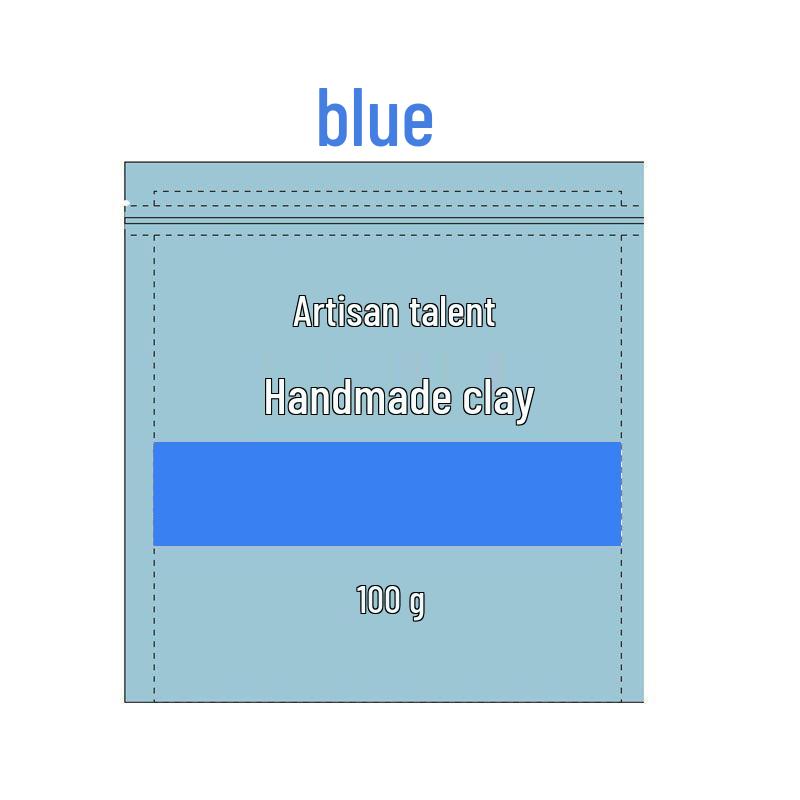 blue

Artisan talent

Handmade clay

100 g